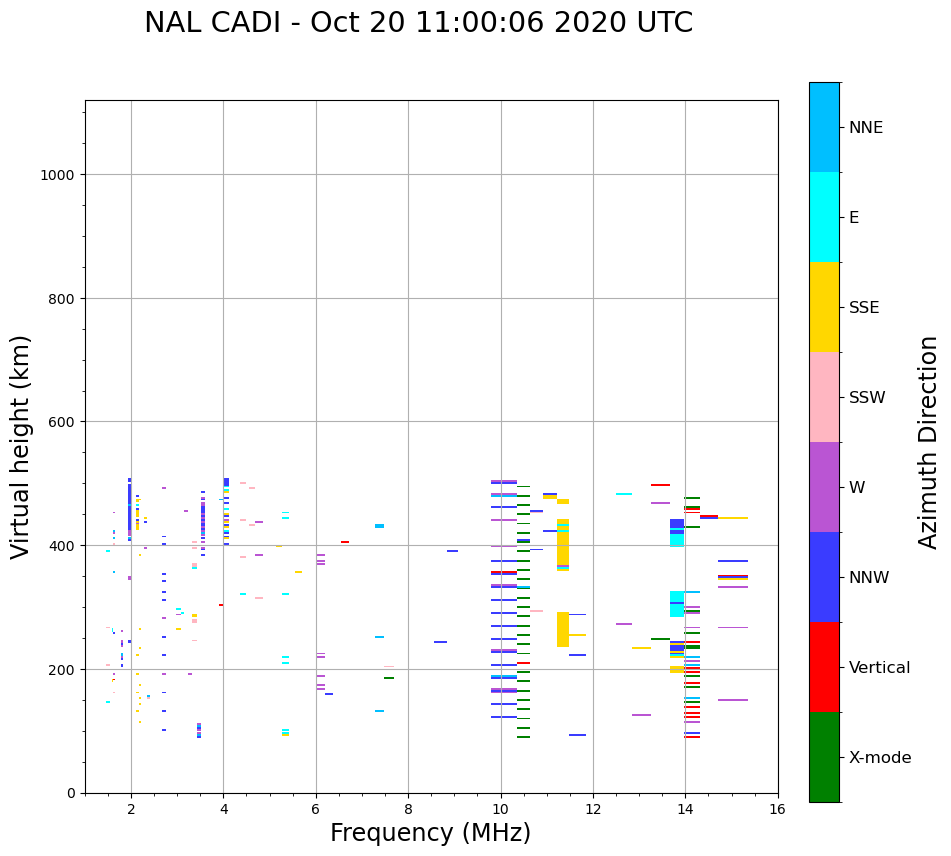 NAL CADI - Oct 20 11:00:06 2020 UTC

Virtual height (km)

1000
800
600
400
200
0

2
4
6
8
10
12
14
16

Frequency (MHz)

NNE
E
SSE
SSW
W
NNW
Vertical
X-mode

Azimuth Direction